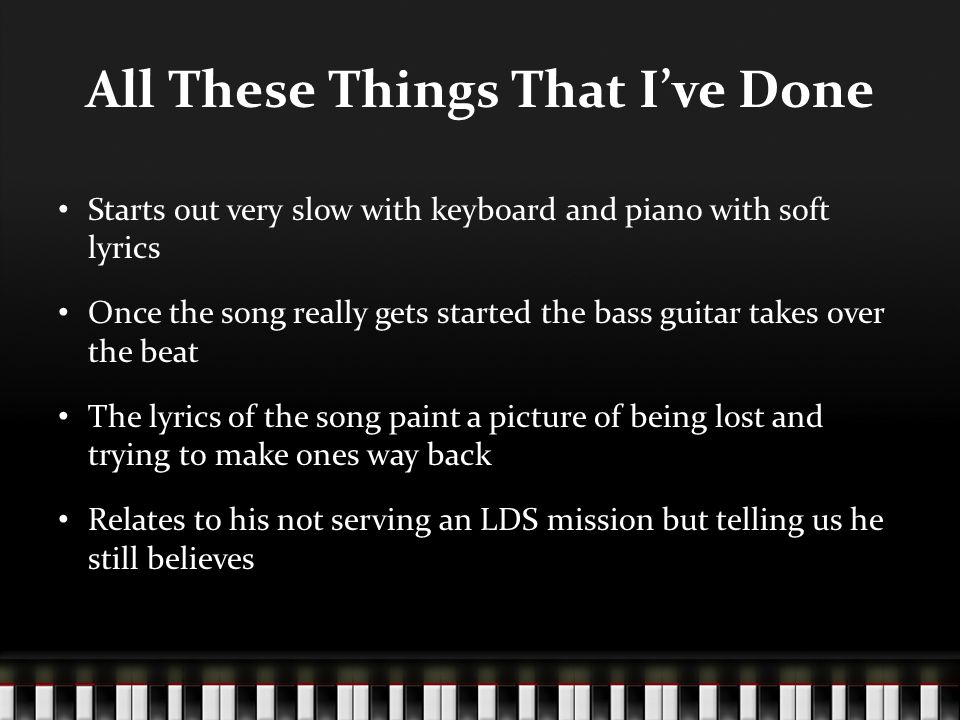 All These Things That I’ve Done

• Starts out very slow with keyboard and piano with soft lyrics

• Once the song really gets started the bass guitar takes over the beat

• The lyrics of the song paint a picture of being lost and trying to make ones way back

• Relates to his not serving an LDS mission but telling us he still believes